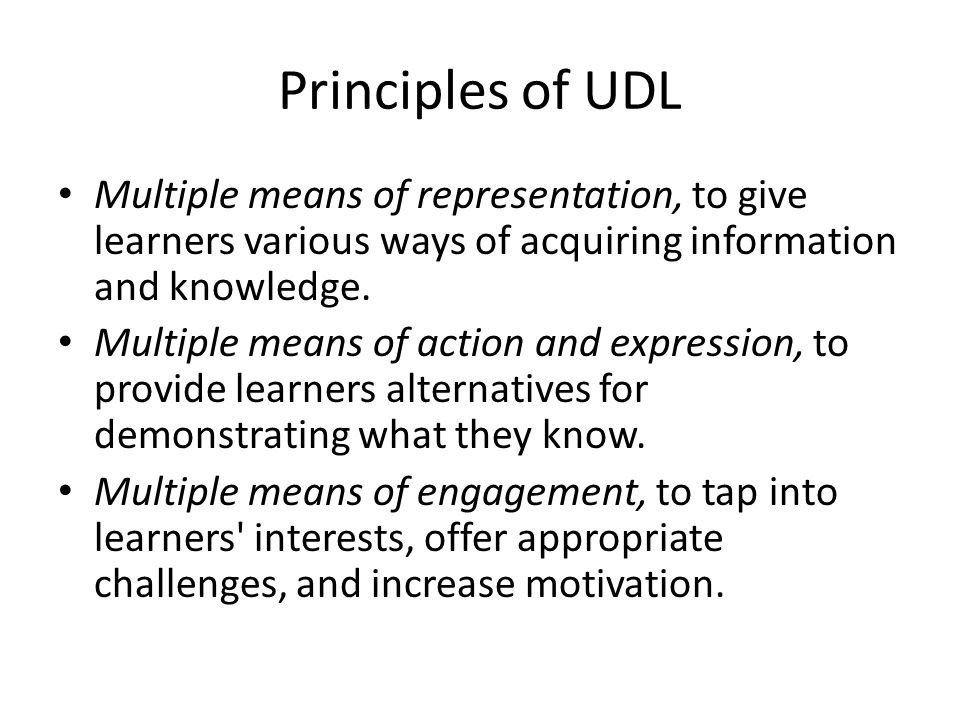 Principles of UDL

• Multiple means of representation, to give learners various ways of acquiring information and knowledge.
• Multiple means of action and expression, to provide learners alternatives for demonstrating what they know.
• Multiple means of engagement, to tap into learners' interests, offer appropriate challenges, and increase motivation.